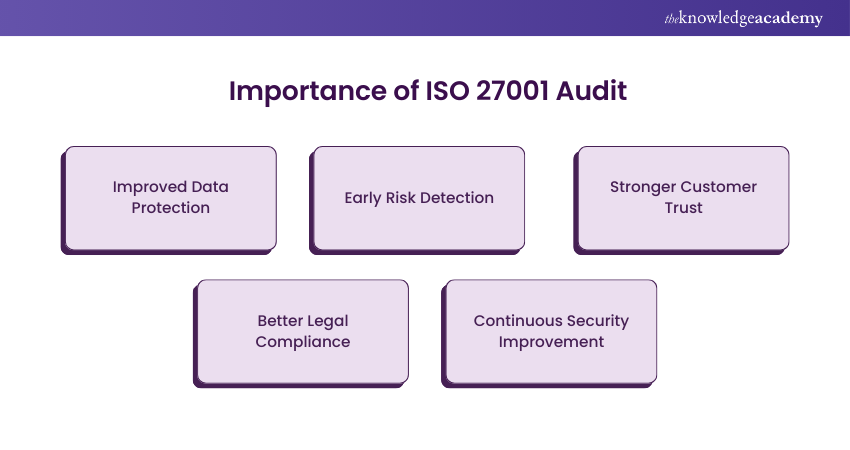 theknowledgeacademy

Importance of ISO 27001 Audit

Improved Data Protection

Early Risk Detection

Stronger Customer Trust

Better Legal Compliance

Continuous Security Improvement